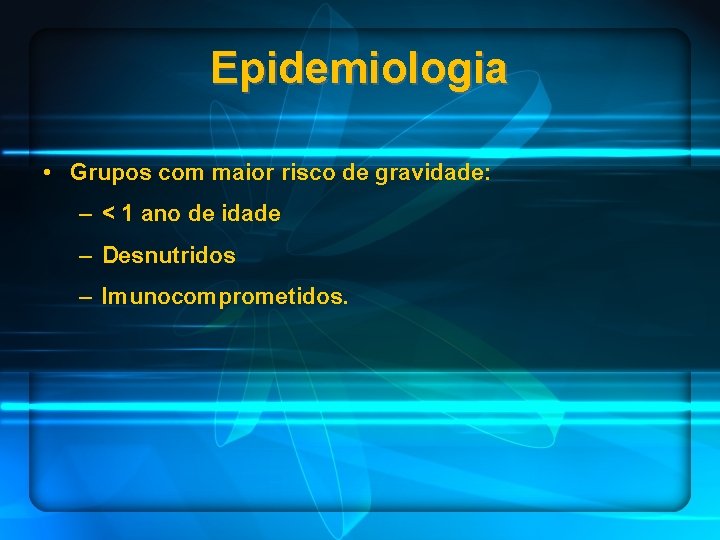 Epidemiologia

• Grupos com maior risco de gravidade:
– < 1 ano de idade
– Desnutridos
– Imunocomprometidos.